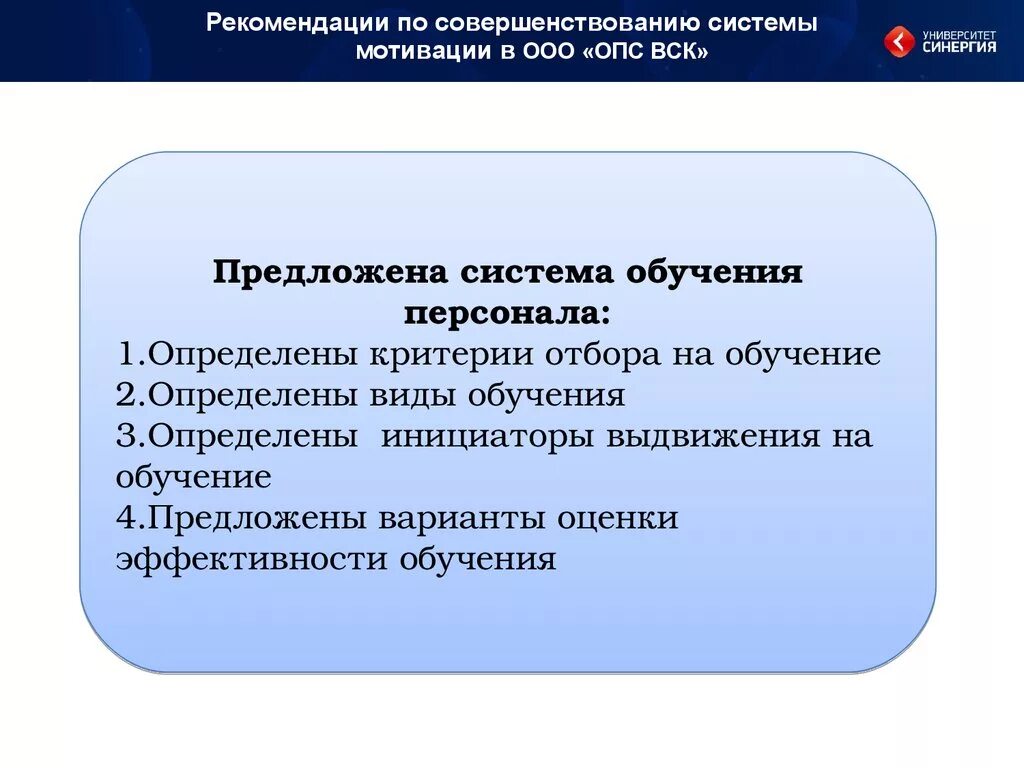 Рекомендации по совершенствованию системы мотивации в ООО «ОПС ВСК»

УНИВЕРСИТЕТ СИНЕРГИЯ

Предложена система обучения персонала:
1.Определены критерии отбора на обучение
2.Определены виды обучения
3.Определены инициаторы выдвижения на обучение
4.Предложены варианты оценки эффективности обучения